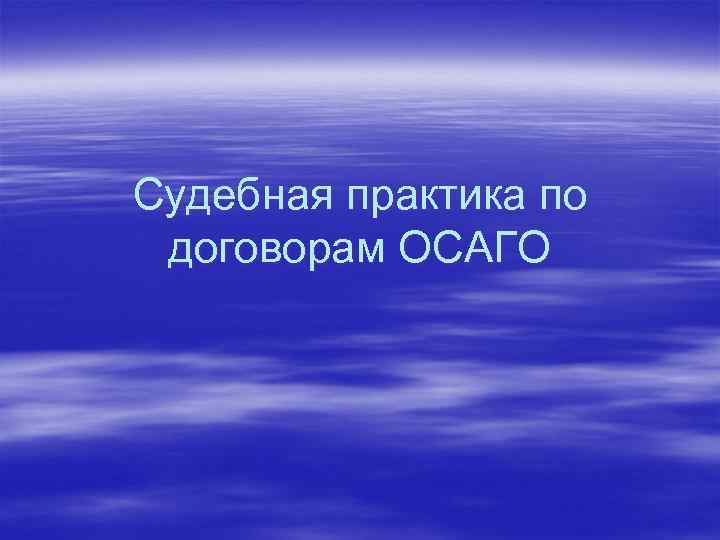 Судебная практика по договорам ОСАГО